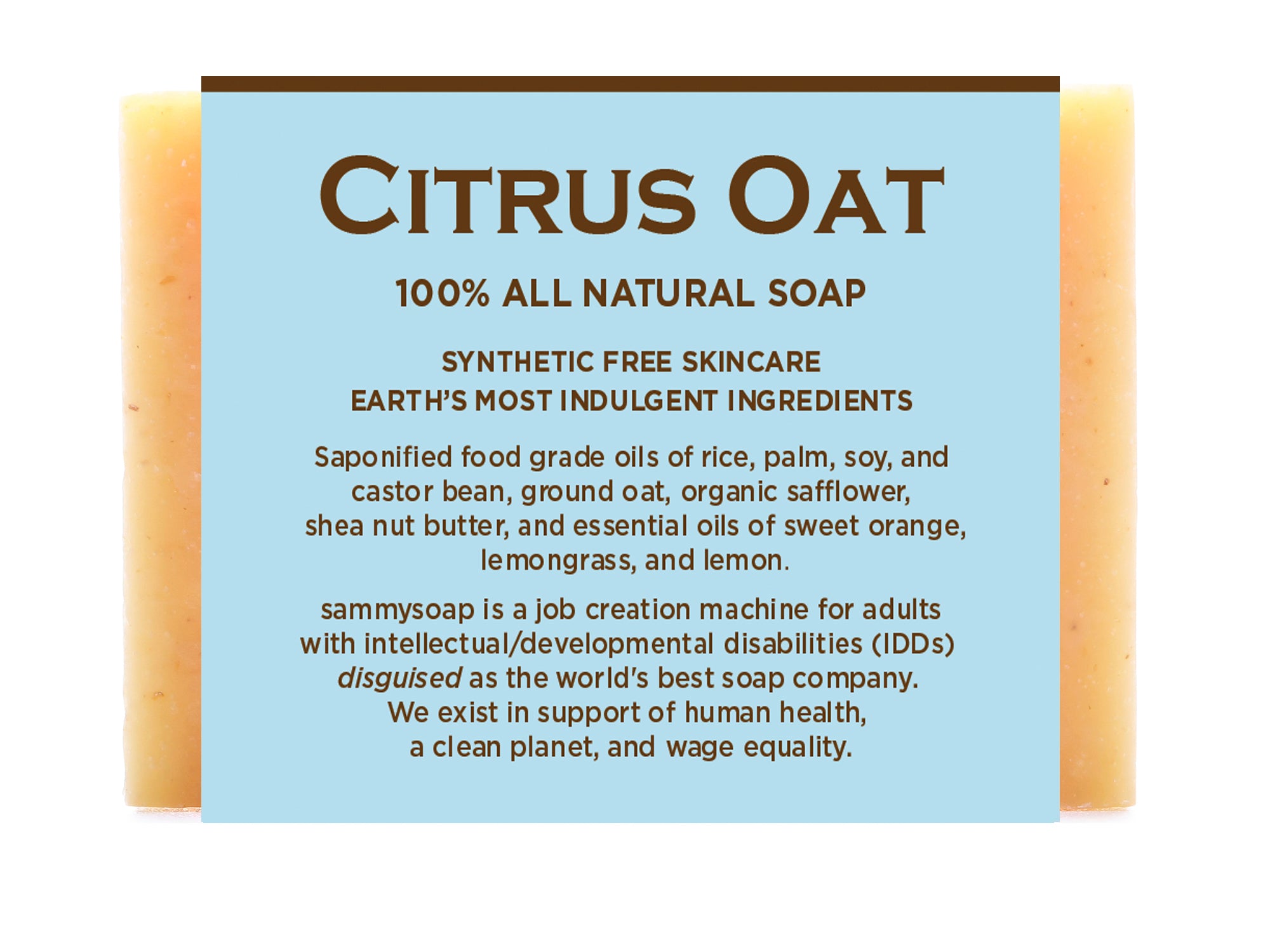 CITRUS OAT

100% ALL NATURAL SOAP

SYNTHETIC FREE SKINCARE
EARTH'S MOST INDULGENT INGREDIENTS

Saponified food grade oils of rice, palm, soy, and castor bean, ground oat, organic safflower, shea nut butter, and essential oils of sweet orange, lemongrass, and lemon.

sammysoap is a job creation machine for adults with intellectual/developmental disabilities (IDDs) disguised as the world's best soap company. We exist in support of human health, a clean planet, and wage equality.